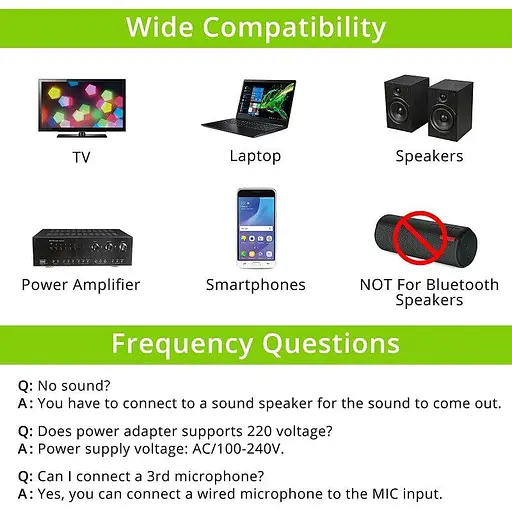 Wide Compatibility

TV

Laptop

Speakers

Power Amplifier

Smartphones

NOT For Bluetooth Speakers

Frequency Questions

Q: No sound?
A: You have to connect to a sound speaker for the sound to come out.

Q: Does power adapter supports 220 voltage?
A: Power supply voltage: AC/100-240V.

Q: Can I connect a 3rd microphone?
A: Yes, you can connect a wired microphone to the MIC input.